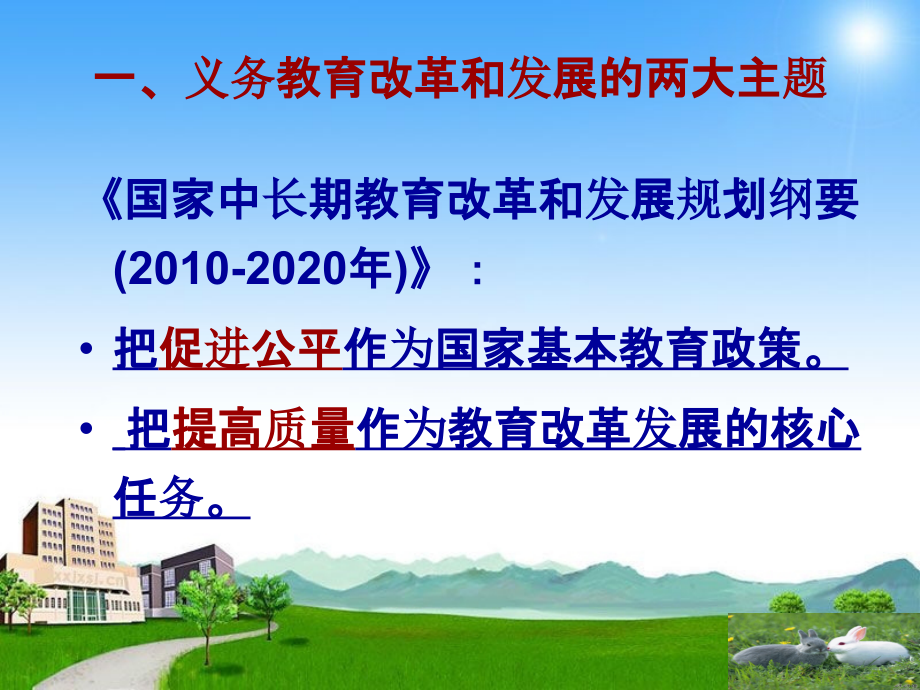 一、义务教育改革和发展的两大主题

《国家中长期教育改革和发展规划纲要(2010-2020年)》：

• 把促进公平作为国家基本教育政策。

• 把提高质量作为教育改革发展的核心任务。

xxjxsj.cn